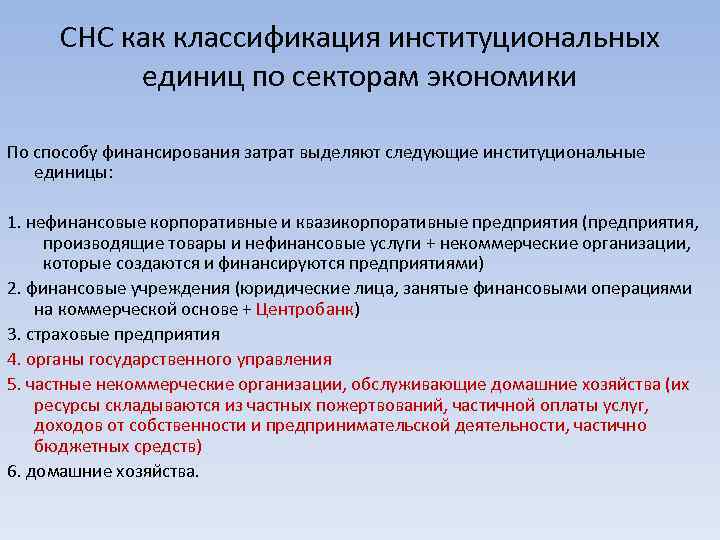 СНС как классификация институциональных единиц по секторам экономики

По способу финансирования затрат выделяют следующие институциональные единицы:

1. нефинансовые корпоративные и квазикорпоративные предприятия (предприятия, производящие товары и нефинансовые услуги + некоммерческие организации, которые создаются и финансируются предприятиями)
2. финансовые учреждения (юридические лица, занятые финансовыми операциями на коммерческой основе + Центробанк)
3. страховые предприятия
4. органы государственного управления
5. частные некоммерческие организации, обслуживающие домашние хозяйства (их ресурсы складываются из частных пожертвований, частичной оплаты услуг, доходов от собственности и предпринимательской деятельности, частично бюджетных средств)
6. домашние хозяйства.